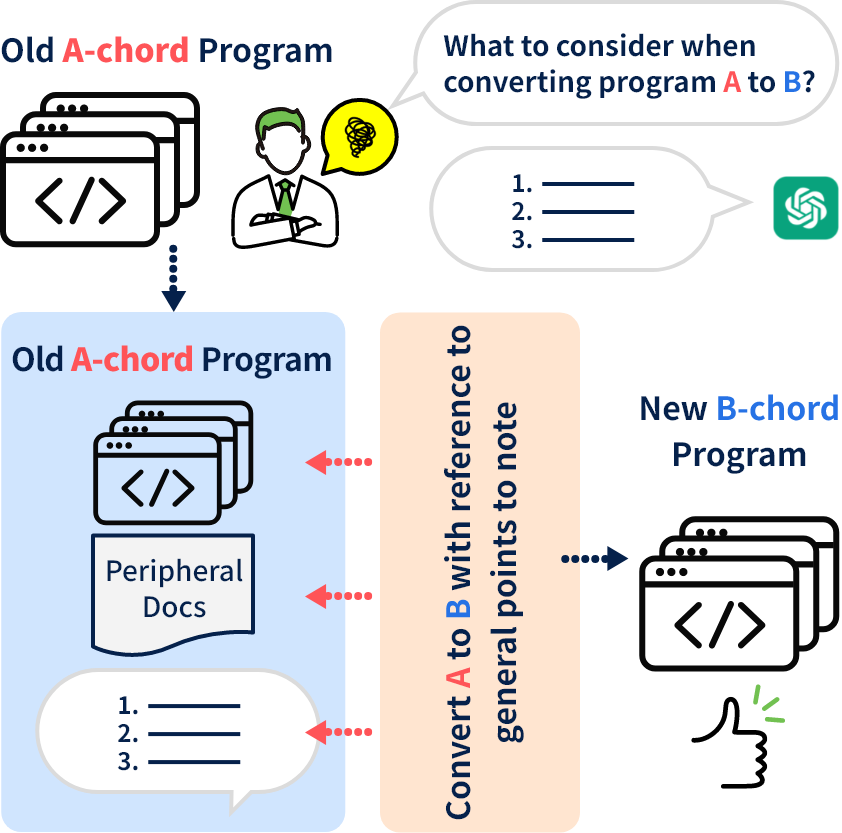 Old A-chord Program

What to consider when converting program A to B?

1.
2.
3.

Old A-chord Program

</>

Peripheral Docs

1.
2.
3.

Convert A to B with reference to general points to note

New B-chord Program

</>